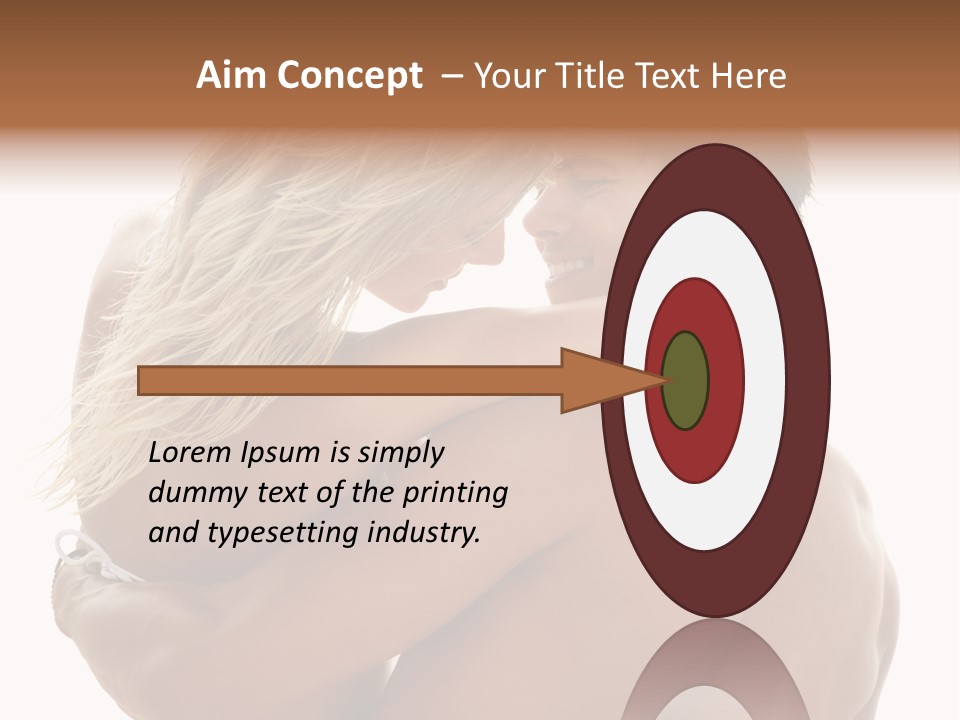 Aim Concept – Your Title Text Here

Lorem Ipsum is simply dummy text of the printing and typesetting industry.